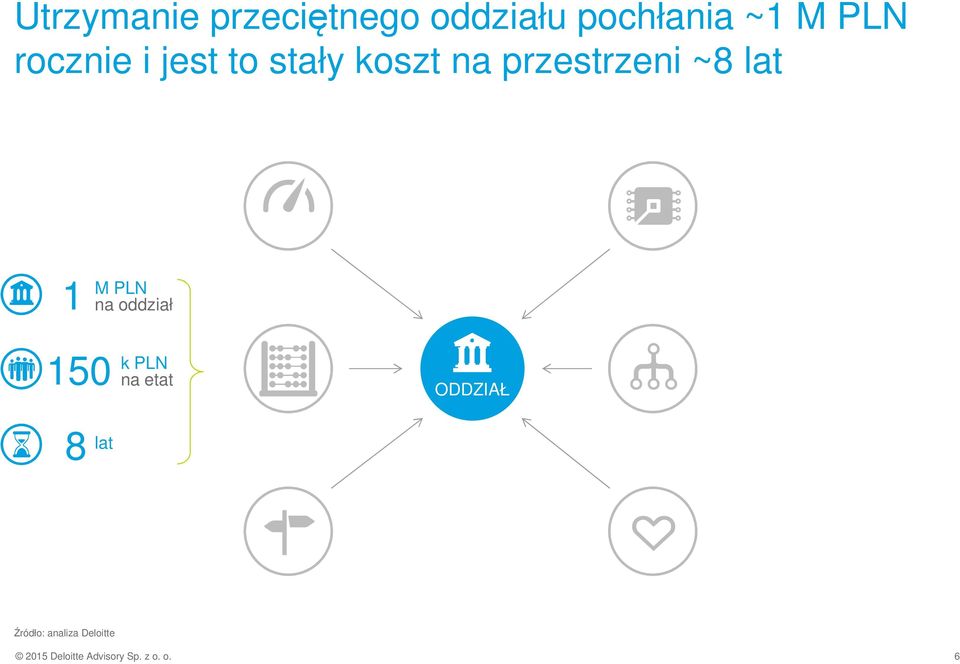 Utrzymanie przeciętnego oddziału pochłania ~1 M PLN rocznie i jest to stały koszt na przestrzeni ~8 lat

1 M PLN na oddział

150 k PLN na etat

8 lat

ODDZIAŁ

Źródło: analiza Deloitte

© 2015 Deloitte Advisory Sp. z o. o.

6